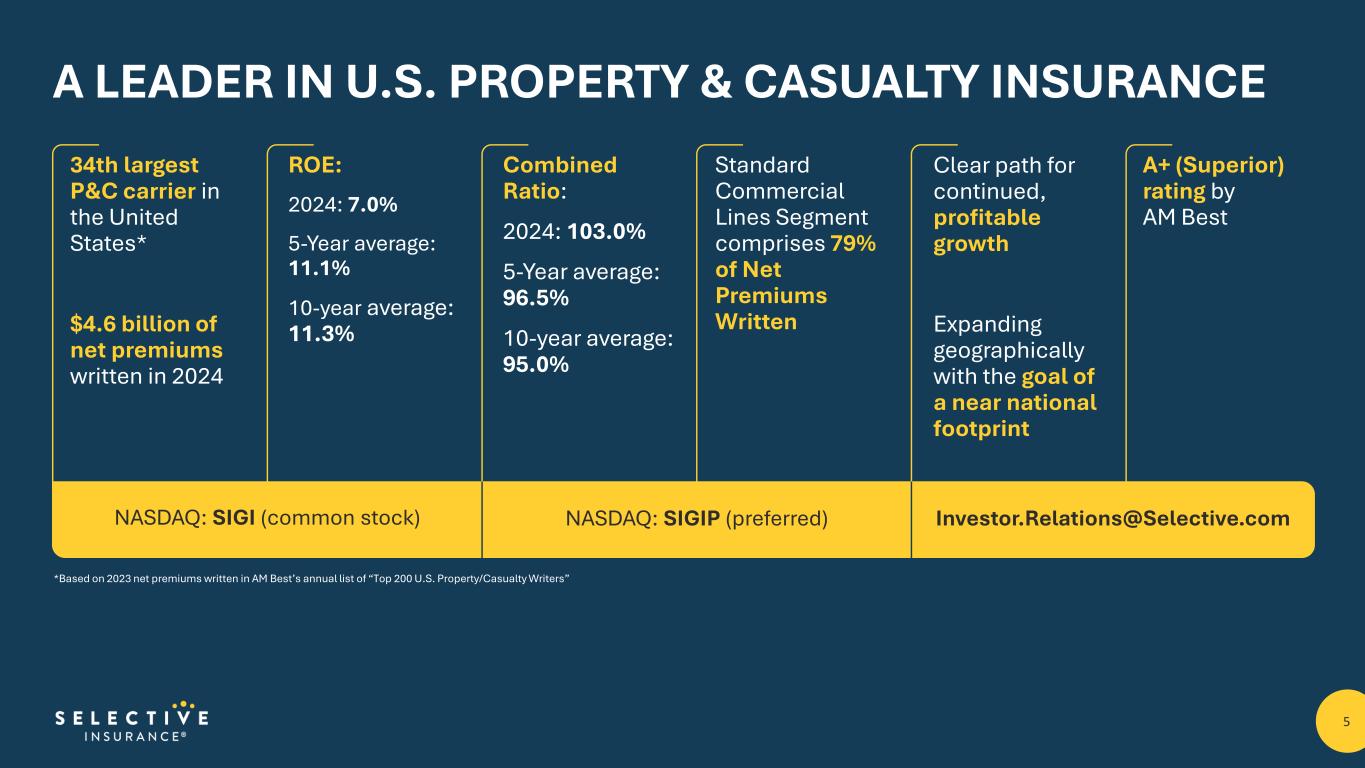 A LEADER IN U.S. PROPERTY & CASUALTY INSURANCE

34th largest P&C carrier in the United States*

$4.6 billion of net premiums written in 2024

ROE:

2024: 7.0%

5-Year average: 11.1%

10-year average: 11.3%

Combined Ratio:

2024: 103.0%

5-Year average: 96.5%

10-year average: 95.0%

Standard Commercial Lines Segment comprises 79% of Net Premiums Written

Clear path for continued, profitable growth

Expanding geographically with the goal of a near national footprint

A+ (Superior) rating by AM Best

NASDAQ: SIGI (common stock)

NASDAQ: SIGIP (preferred)

Investor.Relations@Selective.com

*Based on 2023 net premiums written in AM Best's annual list of "Top 200 U.S. Property/Casualty Writers"

SELECTIVE INSURANCE®

5